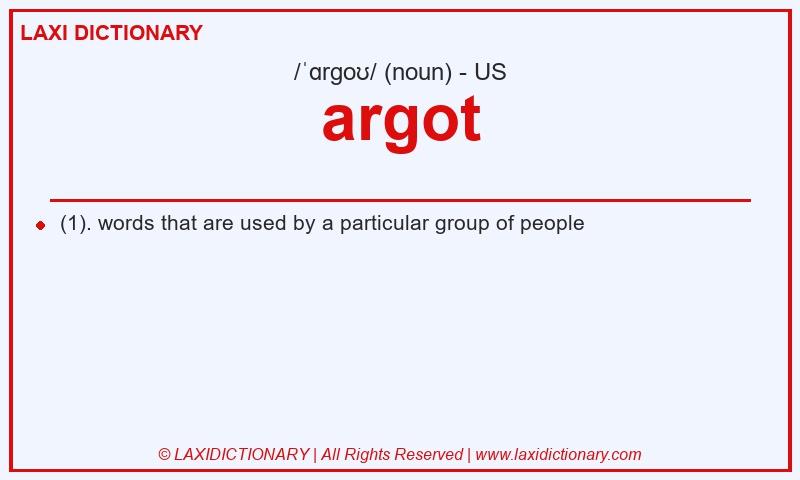 LAXI DICTIONARY

/ˈɑrgoʊ/ (noun) - US

argot

(1). words that are used by a particular group of people

© LAXIDICTIONARY | All Rights Reserved | www.laxidictionary.com